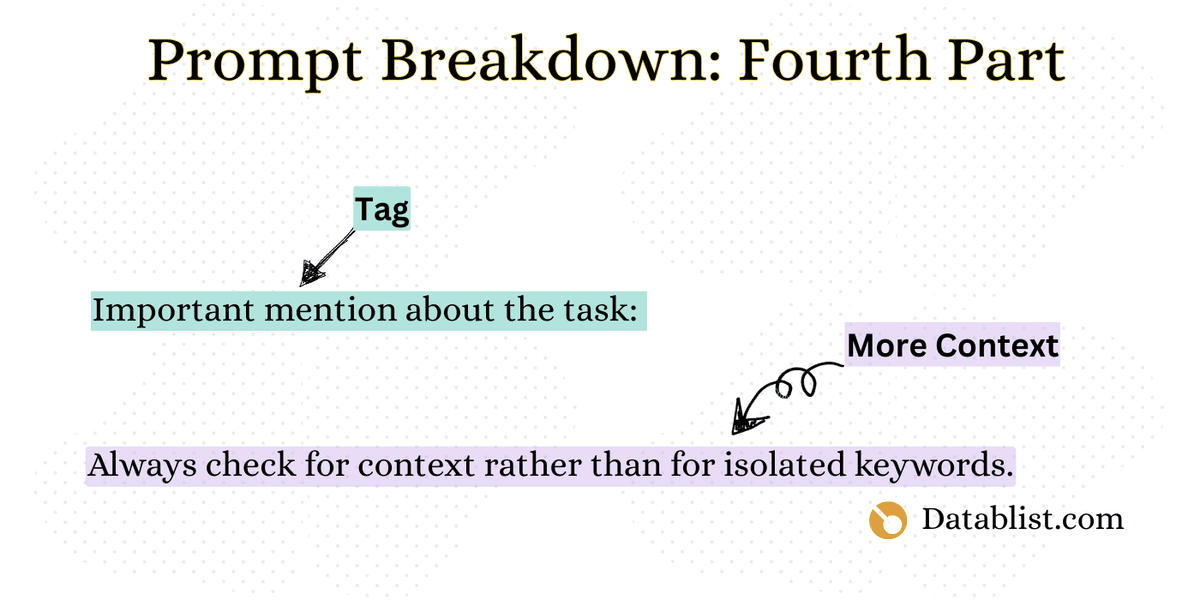 Prompt Breakdown: Fourth Part

Tag

Important mention about the task:

More Context

Always check for context rather than for isolated keywords.

Datablist.com